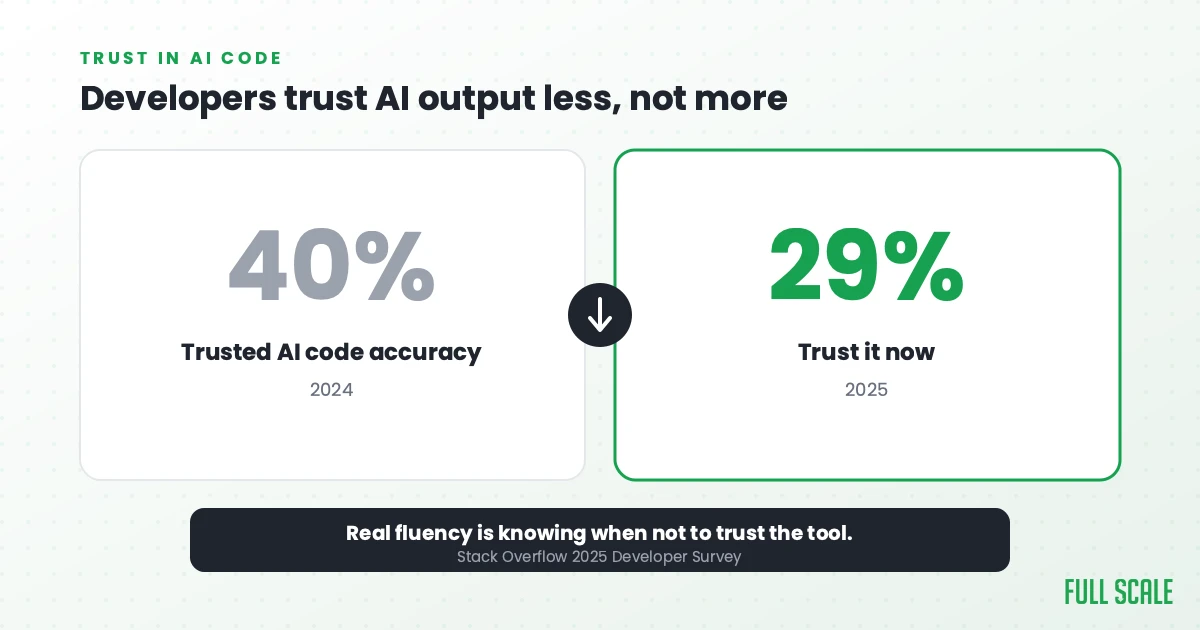 TRUST IN AI CODE

Developers trust AI output less, not more

40%

Trusted AI code accuracy

2024

29%

Trust it now

2025

Real fluency is knowing when not to trust the tool.

Stack Overflow 2025 Developer Survey

FULL SCALE